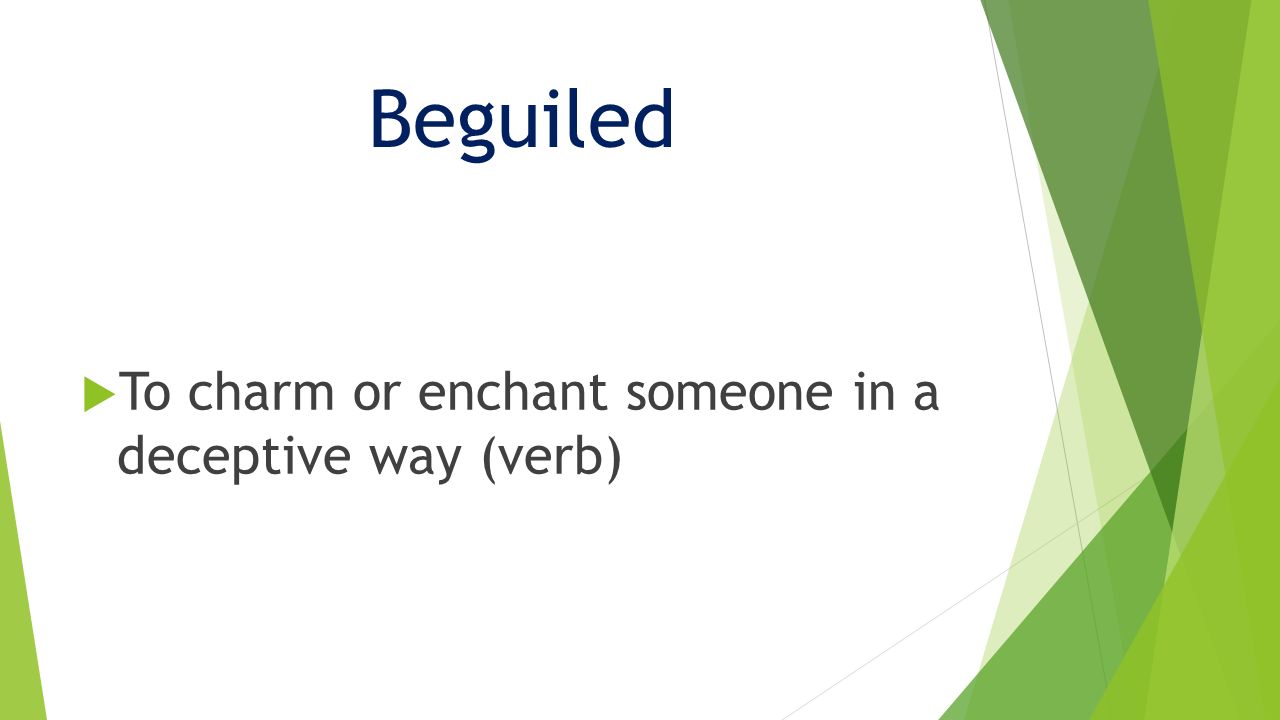 Beguiled

To charm or enchant someone in a deceptive way (verb)